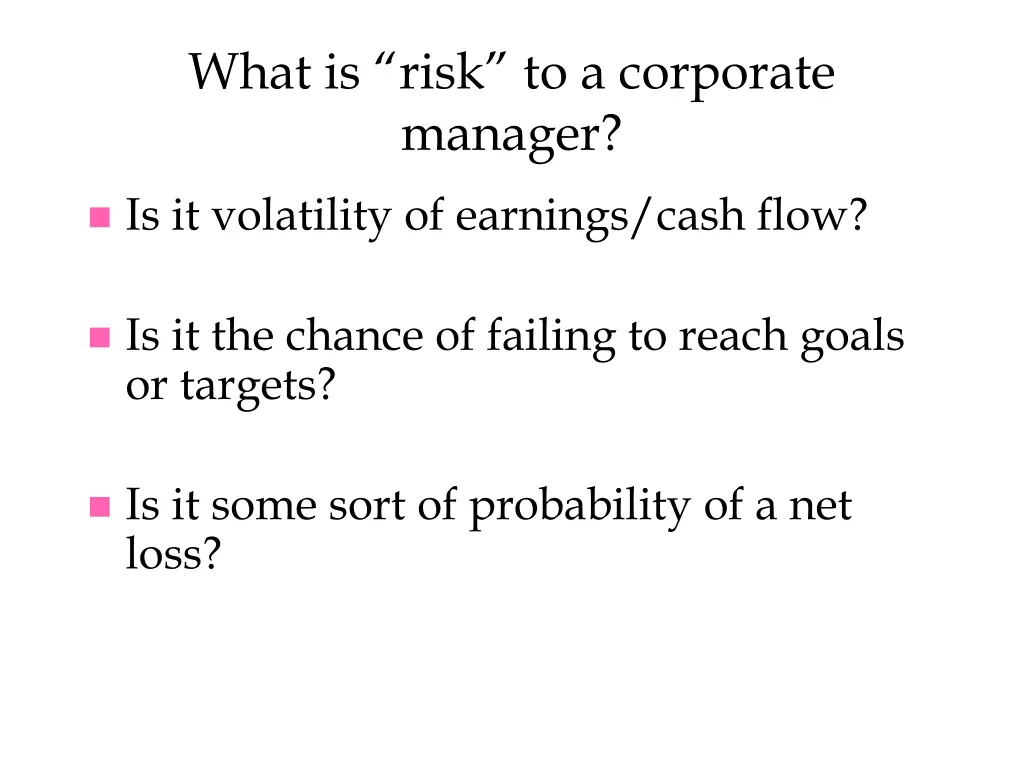 What is “risk” to a corporate manager?

- Is it volatility of earnings/cash flow?

- Is it the chance of failing to reach goals or targets?

- Is it some sort of probability of a net loss?